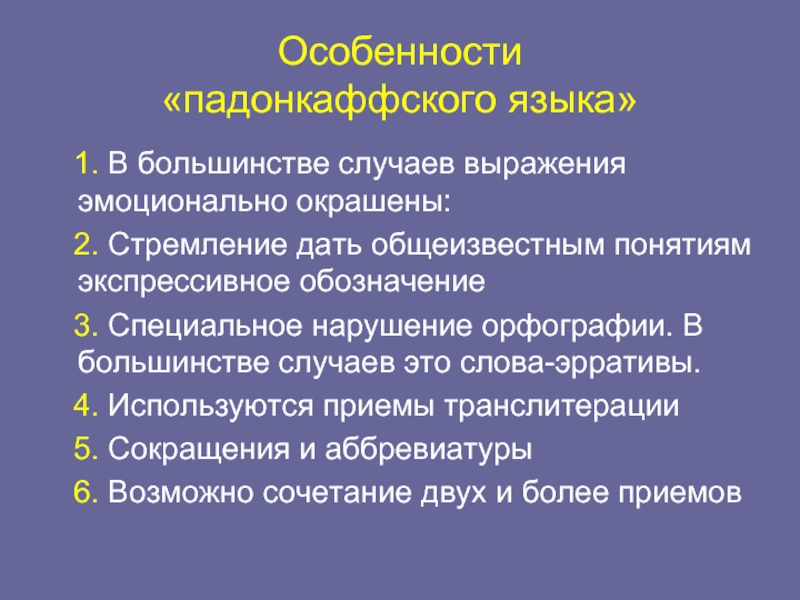 Особенности «падонкаффского языка»

1. В большинстве случаев выражения эмоционально окрашены:

2. Стремление дать общеизвестным понятиям экспрессивное обозначение

3. Специальное нарушение орфографии. В большинстве случаев это слова-эрративы.

4. Используются приемы транслитерации

5. Сокращения и аббревиатуры

6. Возможно сочетание двух и более приемов